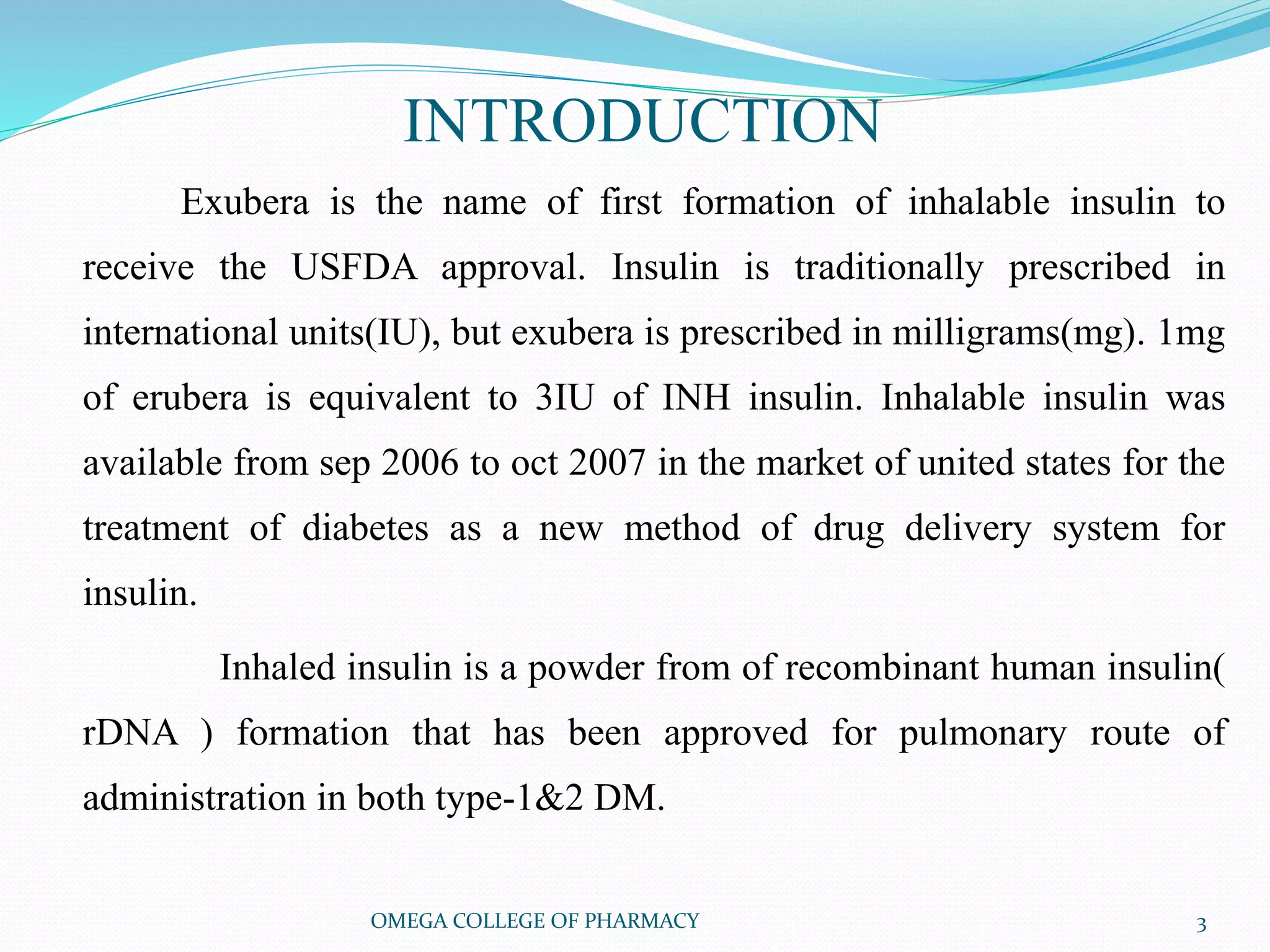 INTRODUCTION

Exubera is the name of first formation of inhalable insulin to receive the USFDA approval. Insulin is traditionally prescribed in international units(IU), but exubera is prescribed in milligrams(mg). 1mg of erubera is equivalent to 3IU of INH insulin. Inhalable insulin was available from sep 2006 to oct 2007 in the market of united states for the treatment of diabetes as a new method of drug delivery system for insulin.

Inhaled insulin is a powder from of recombinant human insulin( rDNA ) formation that has been approved for pulmonary route of administration in both type-1&2 DM.

OMEGA COLLEGE OF PHARMACY

3